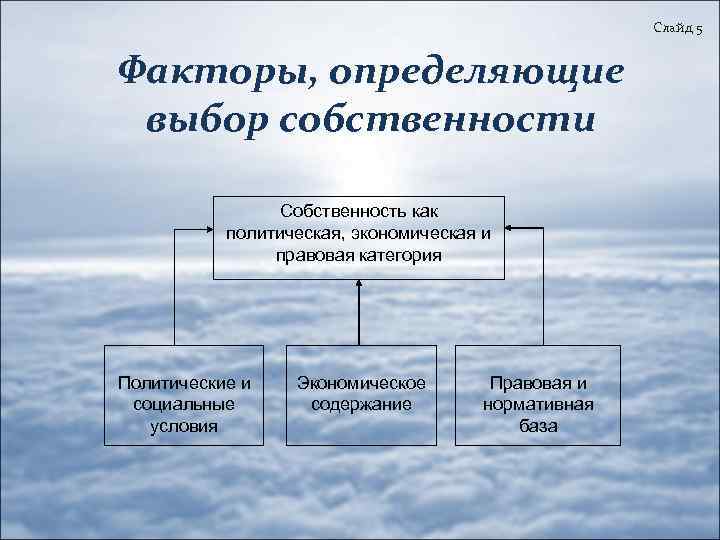 Слайд 5

Факторы, определяющие выбор собственности

Собственность как политическая, экономическая и правовая категория

Политические и социальные условия

Экономическое содержание

Правовая и нормативная база